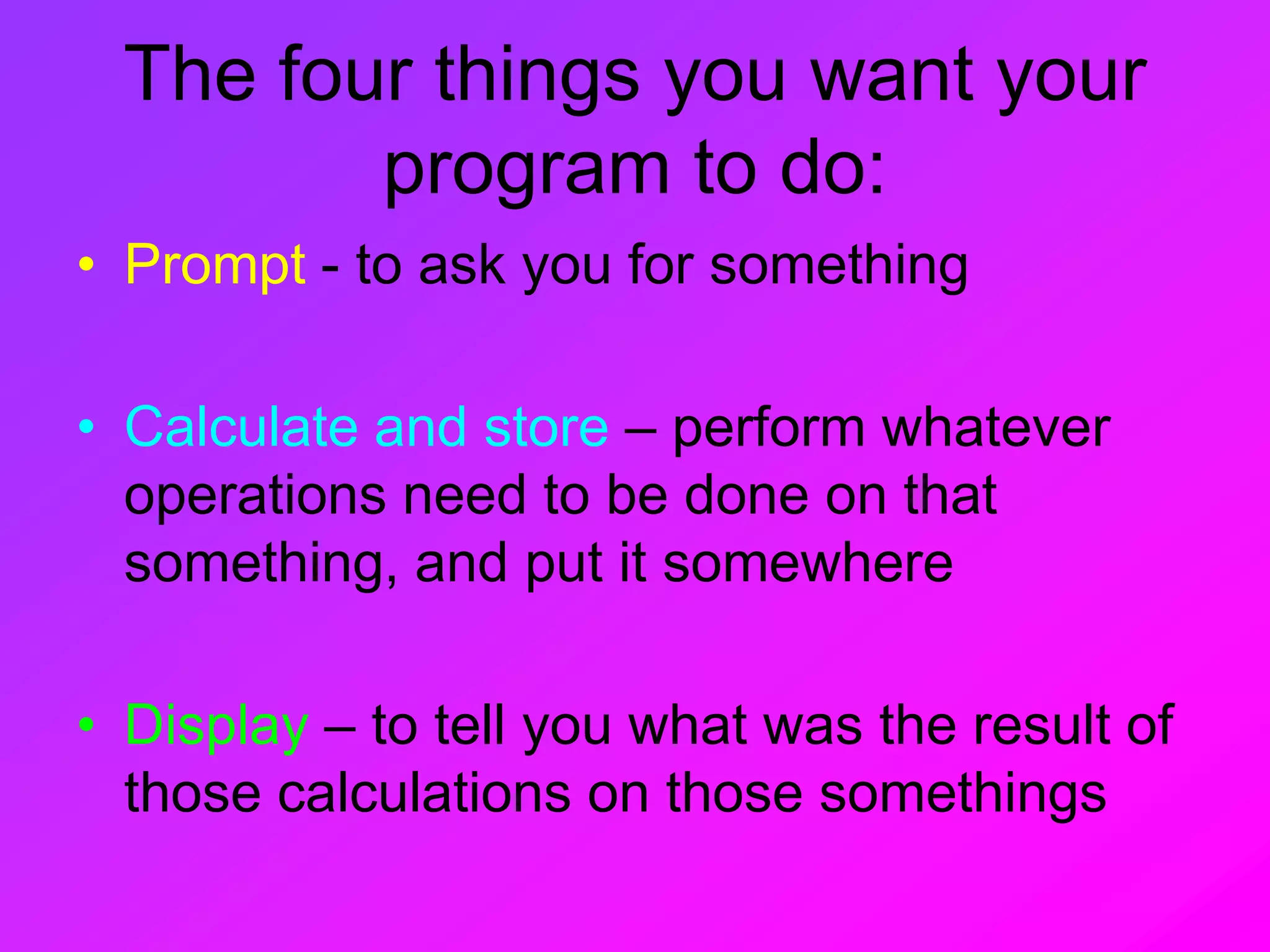 The four things you want your program to do:

• Prompt - to ask you for something

• Calculate and store – perform whatever operations need to be done on that something, and put it somewhere

• Display – to tell you what was the result of those calculations on those somethings